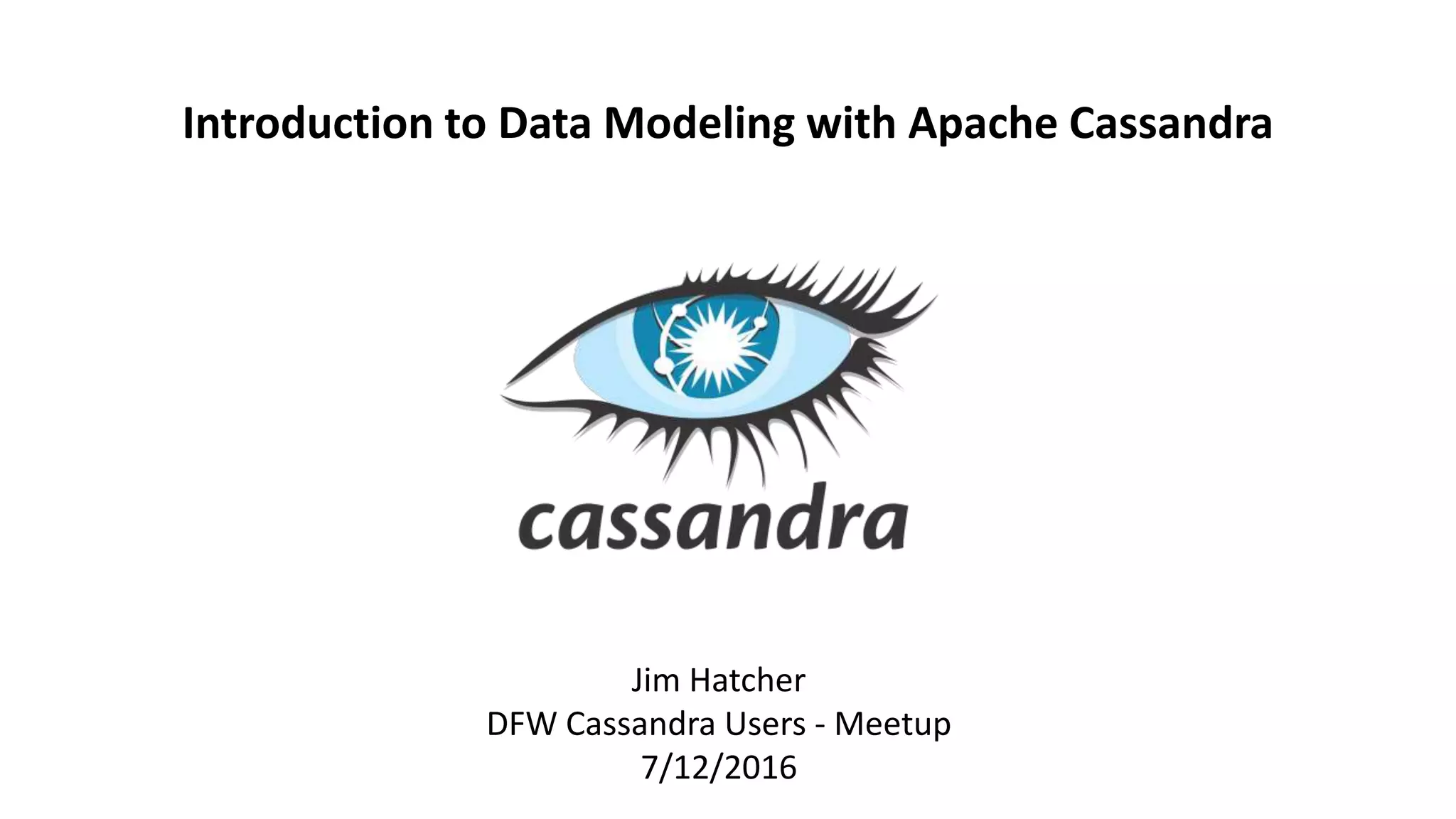 Introduction to Data Modeling with Apache Cassandra

cassandra

Jim Hatcher
DFW Cassandra Users - Meetup
7/12/2016